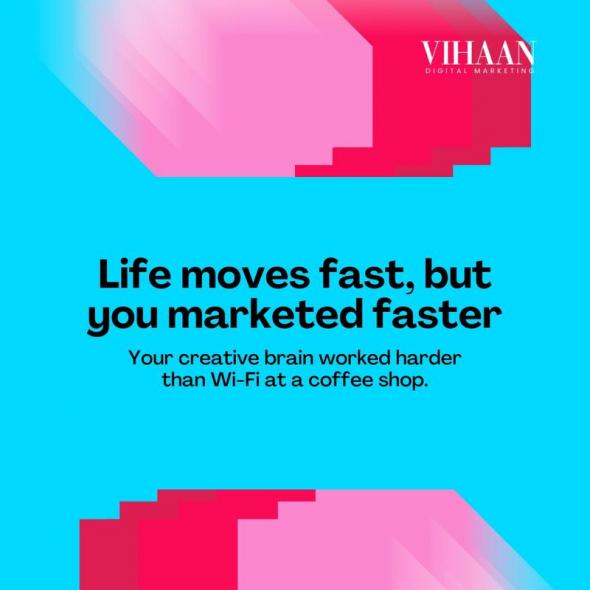 VIHAAN
DIGITAL MARKETING

Life moves fast, but you marketed faster

Your creative brain worked harder than Wi-Fi at a coffee shop.